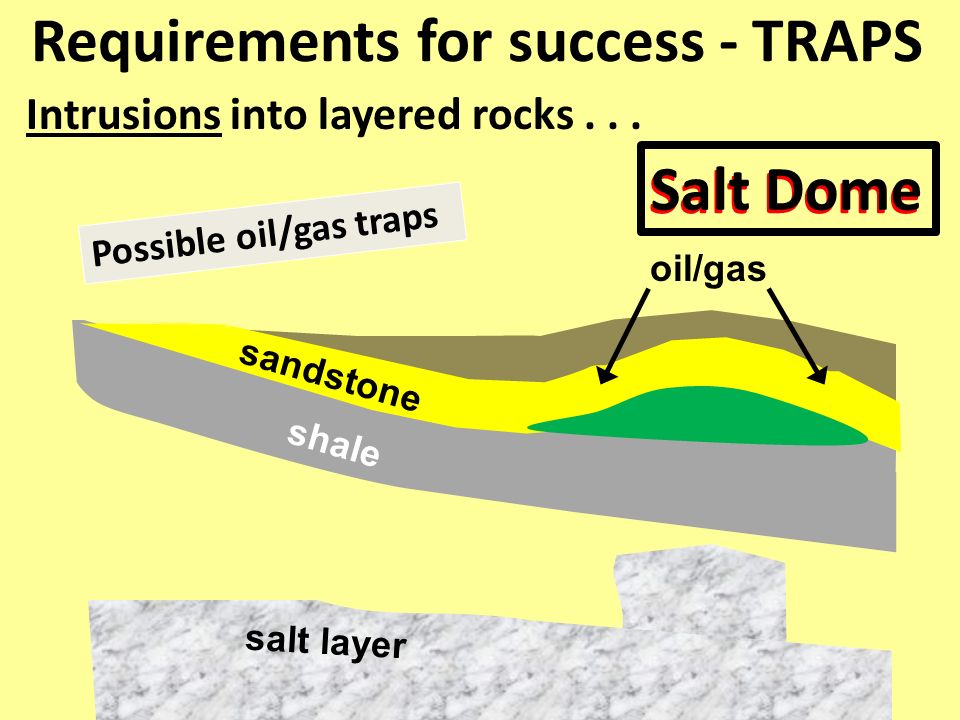 Requirements for success - TRAPS

Intrusions into layered rocks . . .

Salt Dome

Possible oil/gas traps

oil/gas

sandstone

shale

salt layer